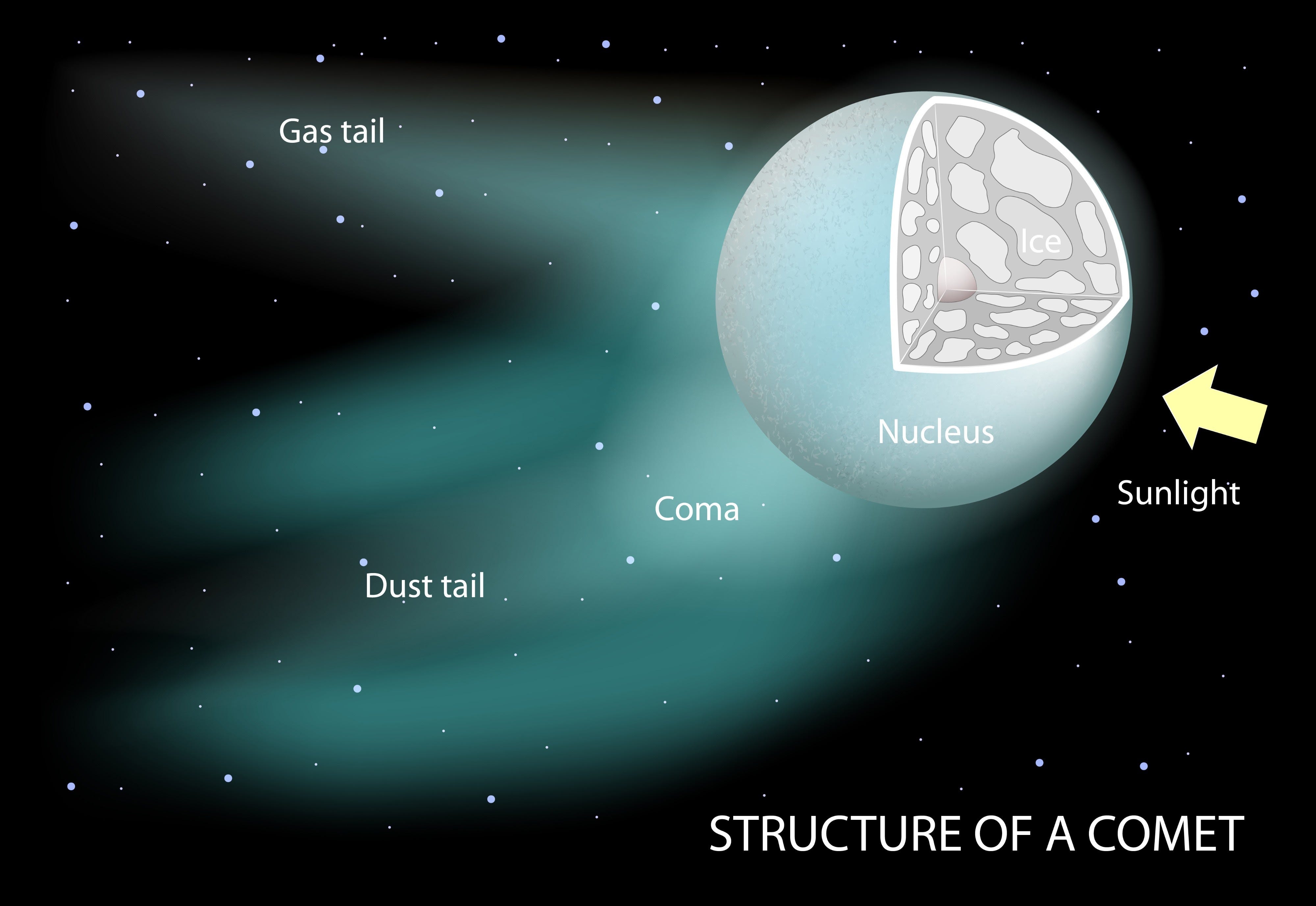 Gas tail

Ice

Nucleus

Sunlight

Coma

Dust tail

STRUCTURE OF A COMET